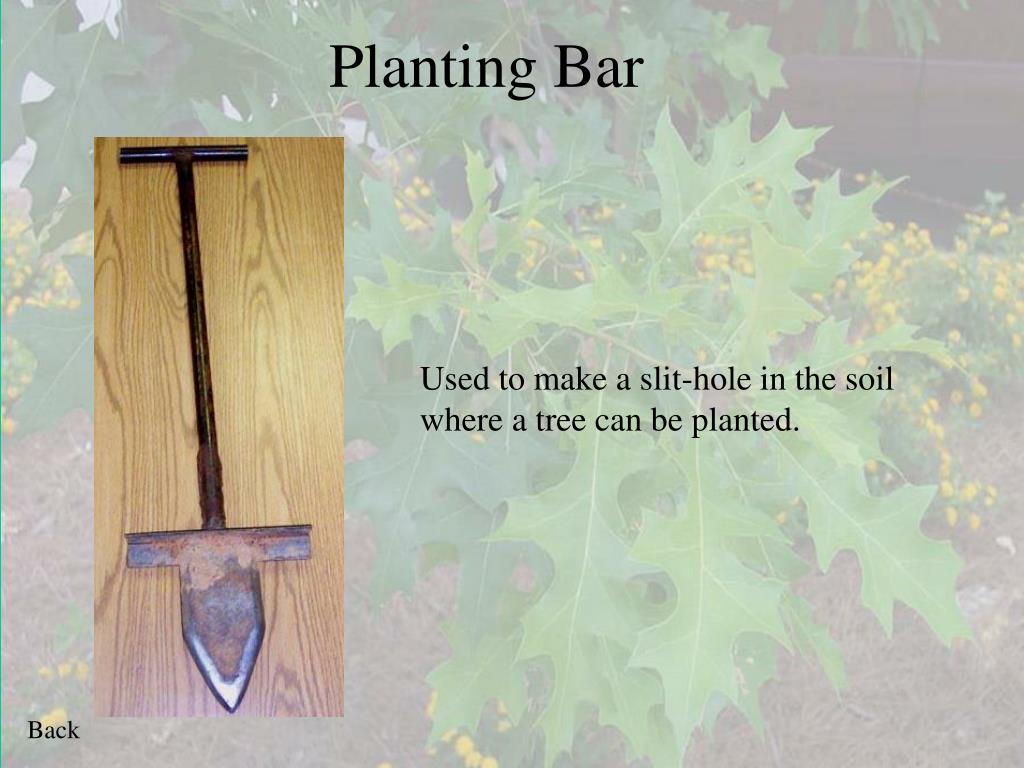 Planting Bar

Used to make a slit-hole in the soil where a tree can be planted.

Back